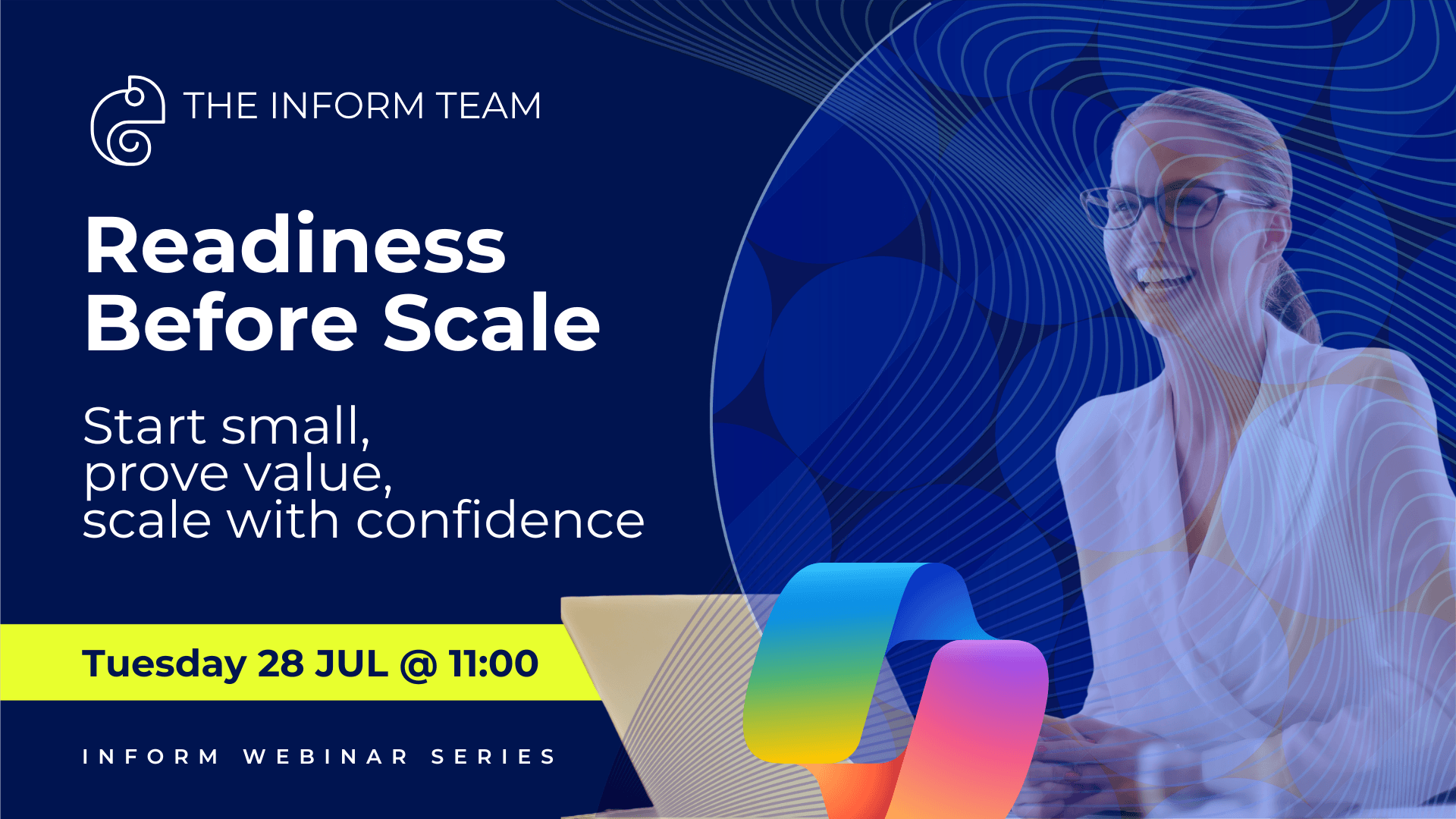 THE INFORM TEAM

Readiness Before Scale

Start small, prove value, scale with confidence

Tuesday 28 JUL @ 11:00

INFORM WEBINAR SERIES